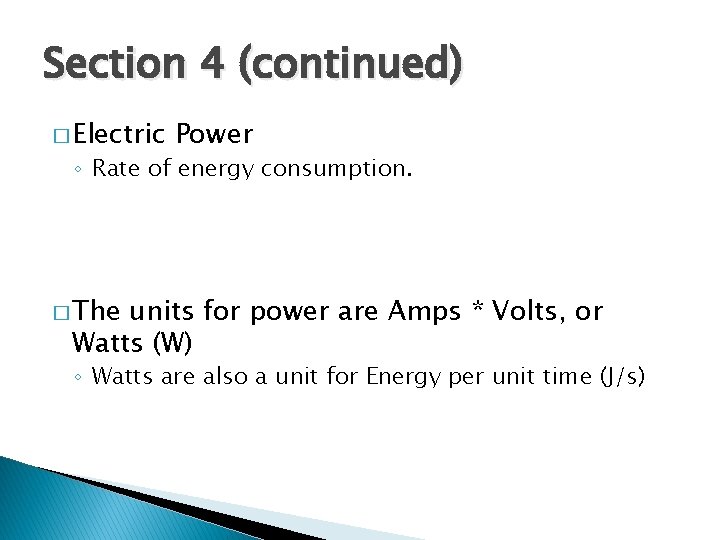 Section 4 (continued)

□ Electric Power
◦ Rate of energy consumption.

□ The units for power are Amps * Volts, or Watts (W)
◦ Watts are also a unit for Energy per unit time (J/s)